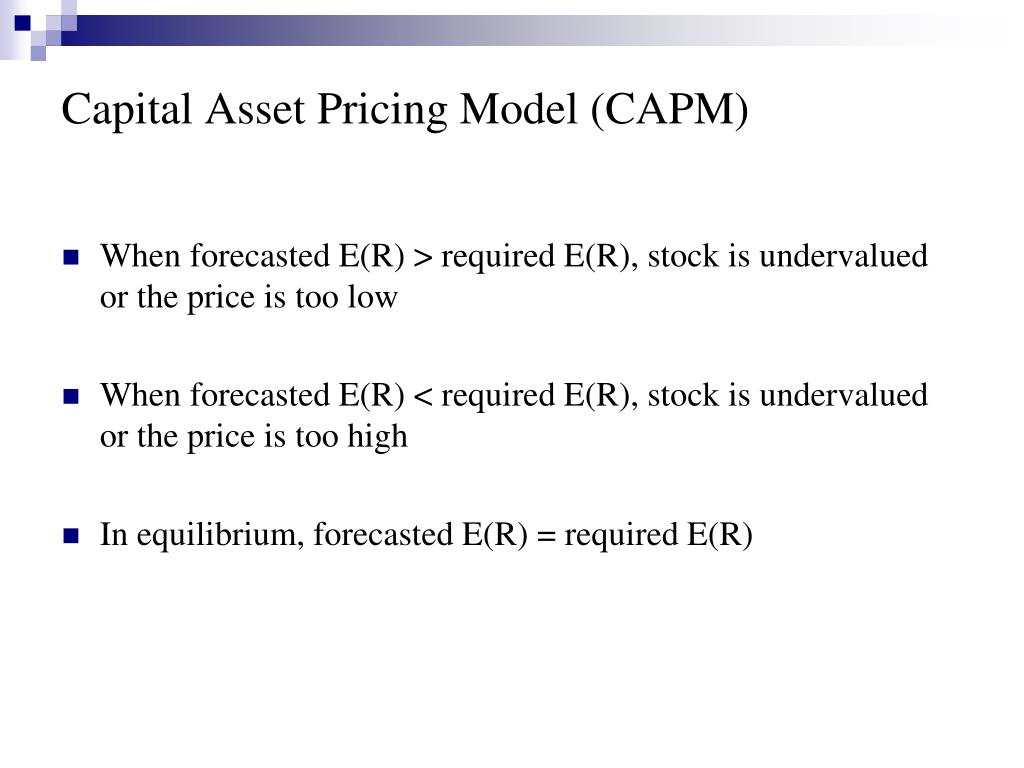 Capital Asset Pricing Model (CAPM)

When forecasted E(R) > required E(R), stock is undervalued or the price is too low

When forecasted E(R) < required E(R), stock is undervalued or the price is too high

In equilibrium, forecasted E(R) = required E(R)